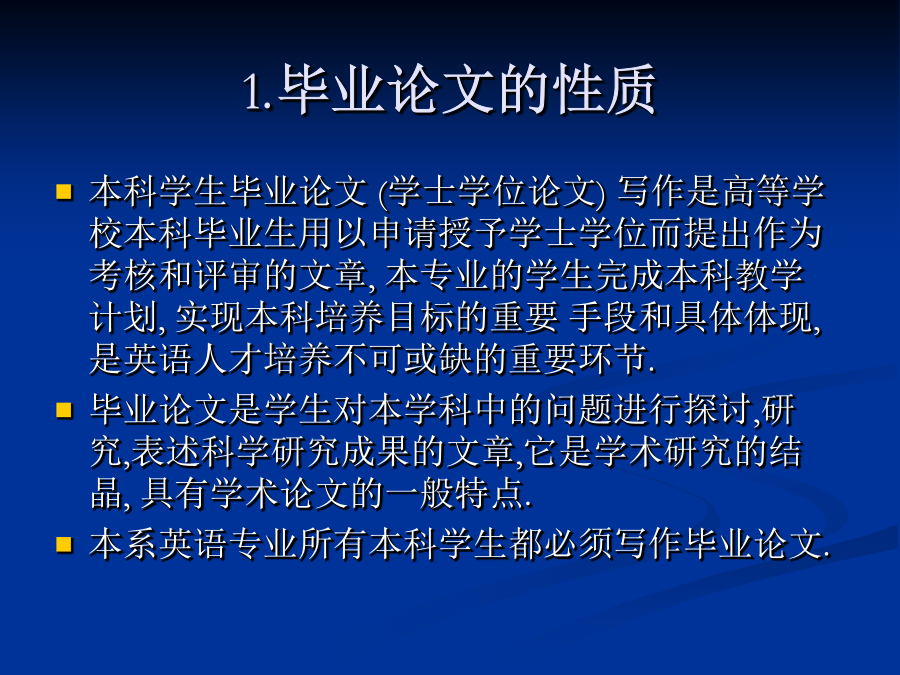 1.毕业论文的性质

本科学生毕业论文 (学士学位论文) 写作是高等学校本科毕业生用以申请授予学士学位而提出作为考核和评审的文章, 本专业的学生完成本科教学计划, 实现本科培养目标的重要 手段和具体体现, 是英语人才培养不可或缺的重要环节.

毕业论文是学生对本学科中的问题进行探讨,研究,表述科学研究成果的文章,它是学术研究的结晶, 具有学术论文的一般特点.

本系英语专业所有本科学生都必须写作毕业论文.